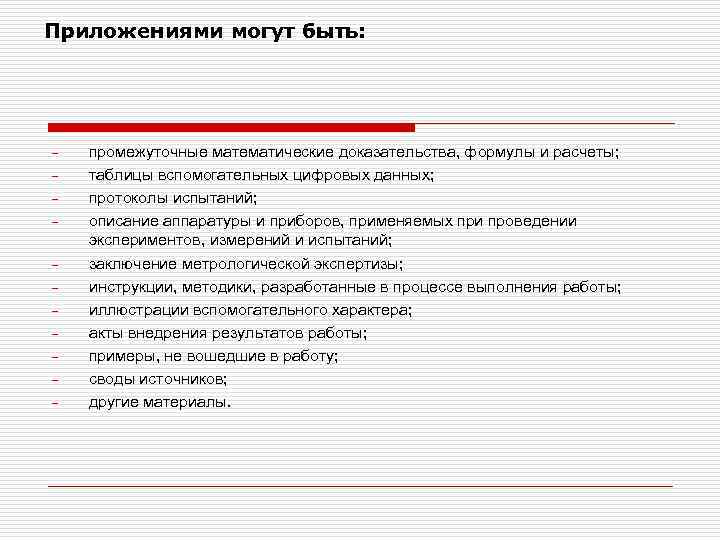 Приложениями могут быть:

– промежуточные математические доказательства, формулы и расчеты;
– таблицы вспомогательных цифровых данных;
– протоколы испытаний;
– описание аппаратуры и приборов, применяемых при проведении экспериментов, измерений и испытаний;
– заключение метрологической экспертизы;
– инструкции, методики, разработанные в процессе выполнения работы;
– иллюстрации вспомогательного характера;
– акты внедрения результатов работы;
– примеры, не вошедшие в работу;
– своды источников;
– другие материалы.